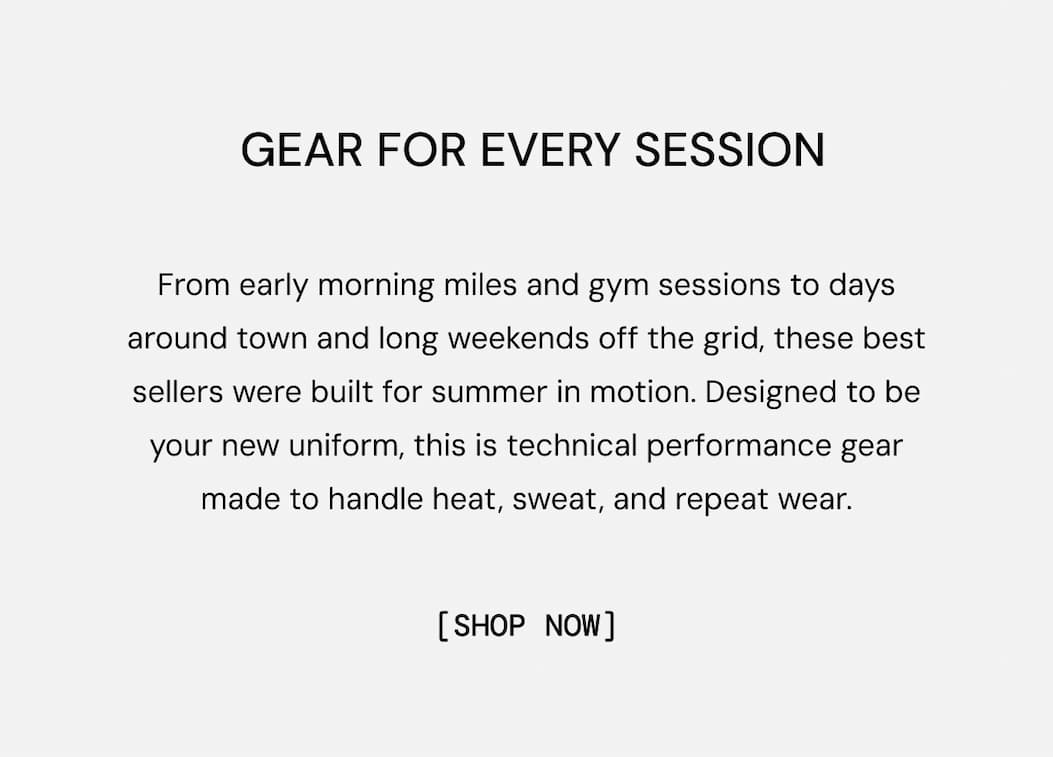 GEAR FOR EVERY SESSION

From early morning miles and gym sessions to days around town and long weekends off the grid, these best sellers were built for summer in motion. Designed to be your new uniform, this is technical performance gear made to handle heat, sweat, and repeat wear.

[SHOP NOW]